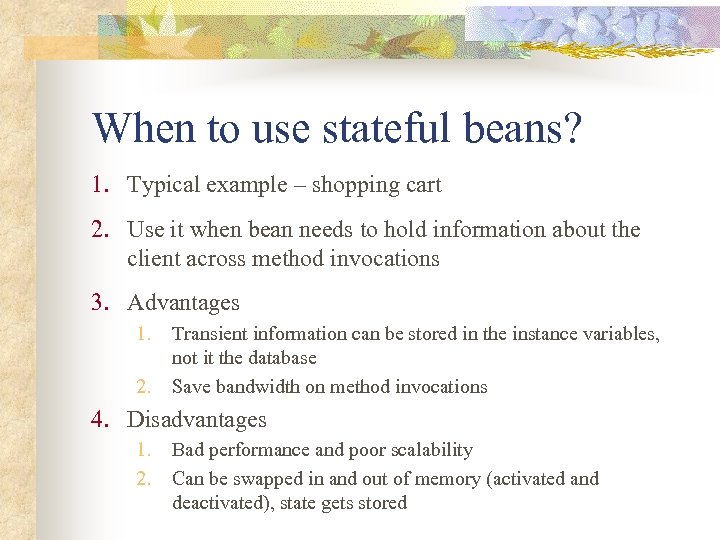 When to use stateful beans?

1. Typical example – shopping cart

2. Use it when bean needs to hold information about the client across method invocations

3. Advantages
   1. Transient information can be stored in the instance variables, not it the database
   2. Save bandwidth on method invocations

4. Disadvantages
   1. Bad performance and poor scalability
   2. Can be swapped in and out of memory (activated and deactivated), state gets stored